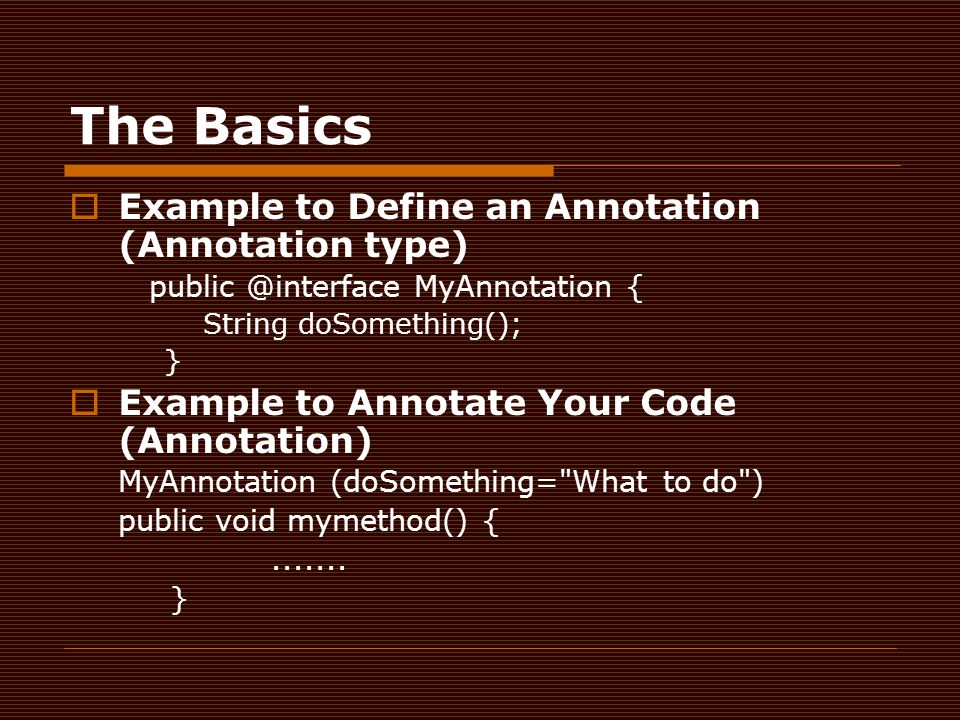 The Basics

Example to Define an Annotation (Annotation type)

public @interface MyAnnotation {
String doSomething();
}

Example to Annotate Your Code (Annotation)

MyAnnotation (doSomething="What to do")
public void mymethod() {
.......
}